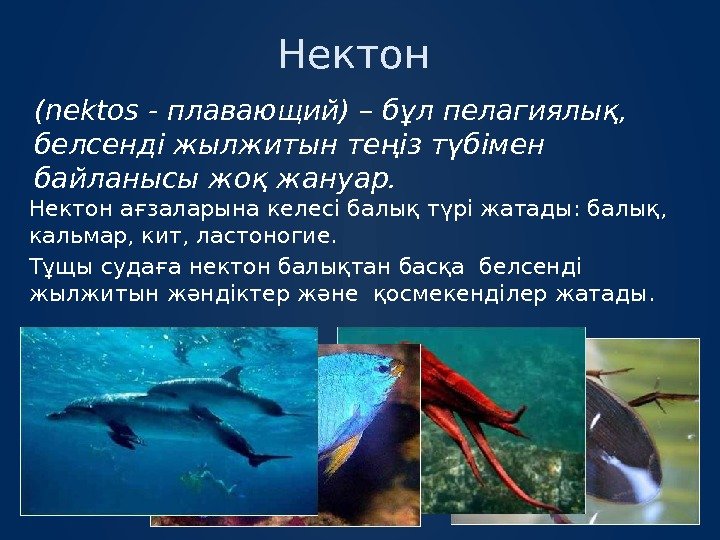 Нектон

(nektos - плавающий) – бұл пелагиялық, белсенді жылжитын теңіз түбімен байланысы жоқ жануар.

Нектон ағзаларына келесі балық түрі жатады: балық, кальмар, кит, ластоногие.

Тұщы судаға нектон балықтан басқа белсенді жылжитын жәндіктер және қосмекенділер жатады.